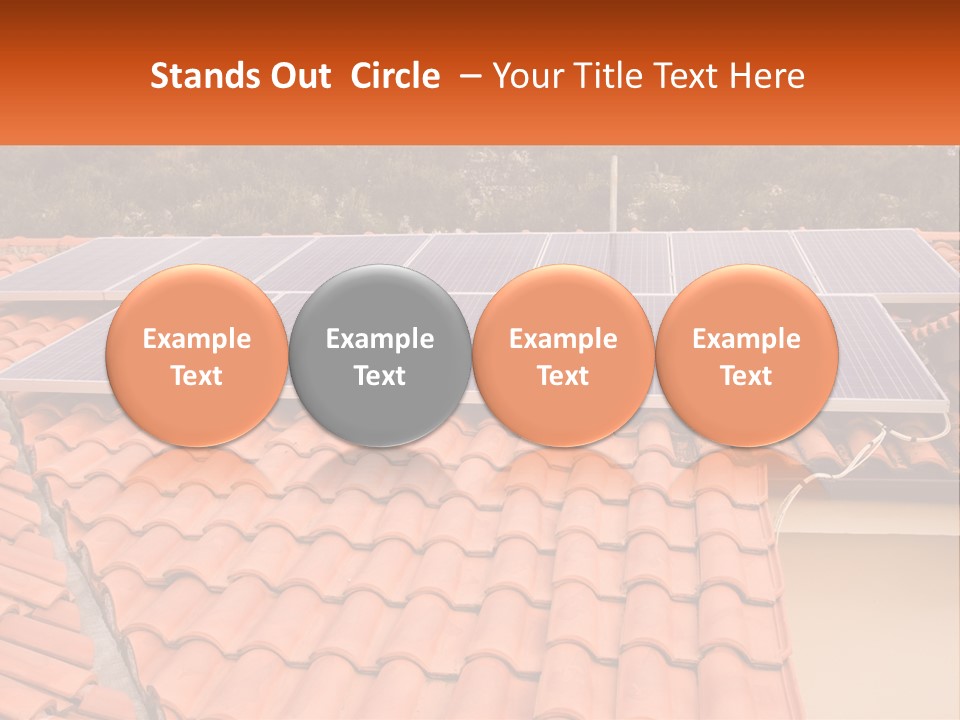 Stands Out Circle – Your Title Text Here

Example Text

Example Text

Example Text

Example Text